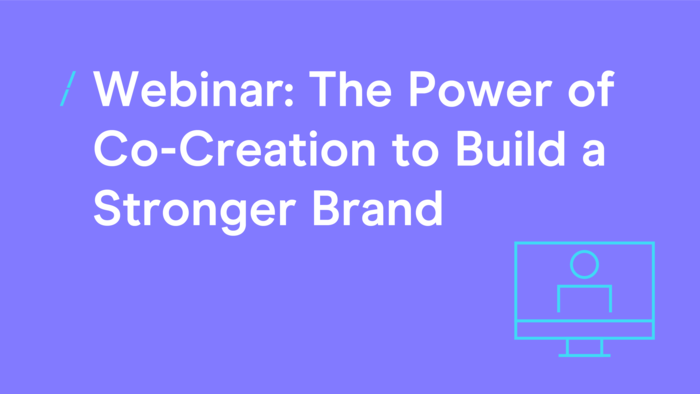 / Webinar: The Power of Co-Creation to Build a Stronger Brand